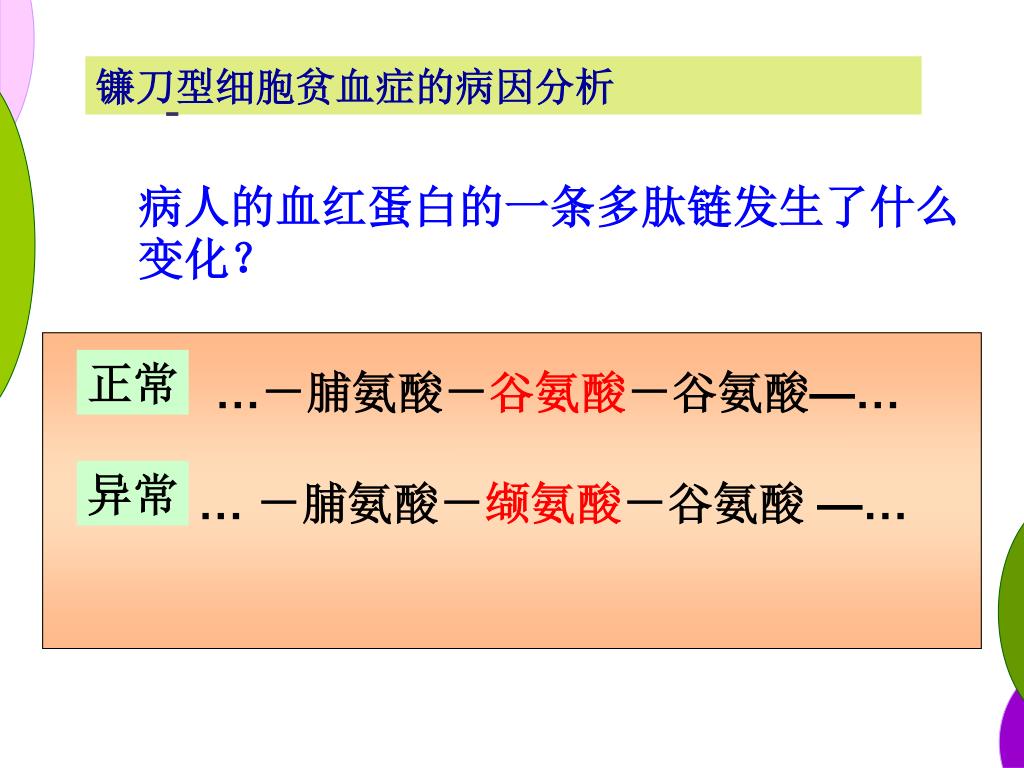 镰刀型细胞贫血症的病因分析

病人的血红蛋白的一条多肽链发生了什么变化？

正常 …－脯氨酸－谷氨酸－谷氨酸—…

异常 … －脯氨酸－缬氨酸－谷氨酸 —…